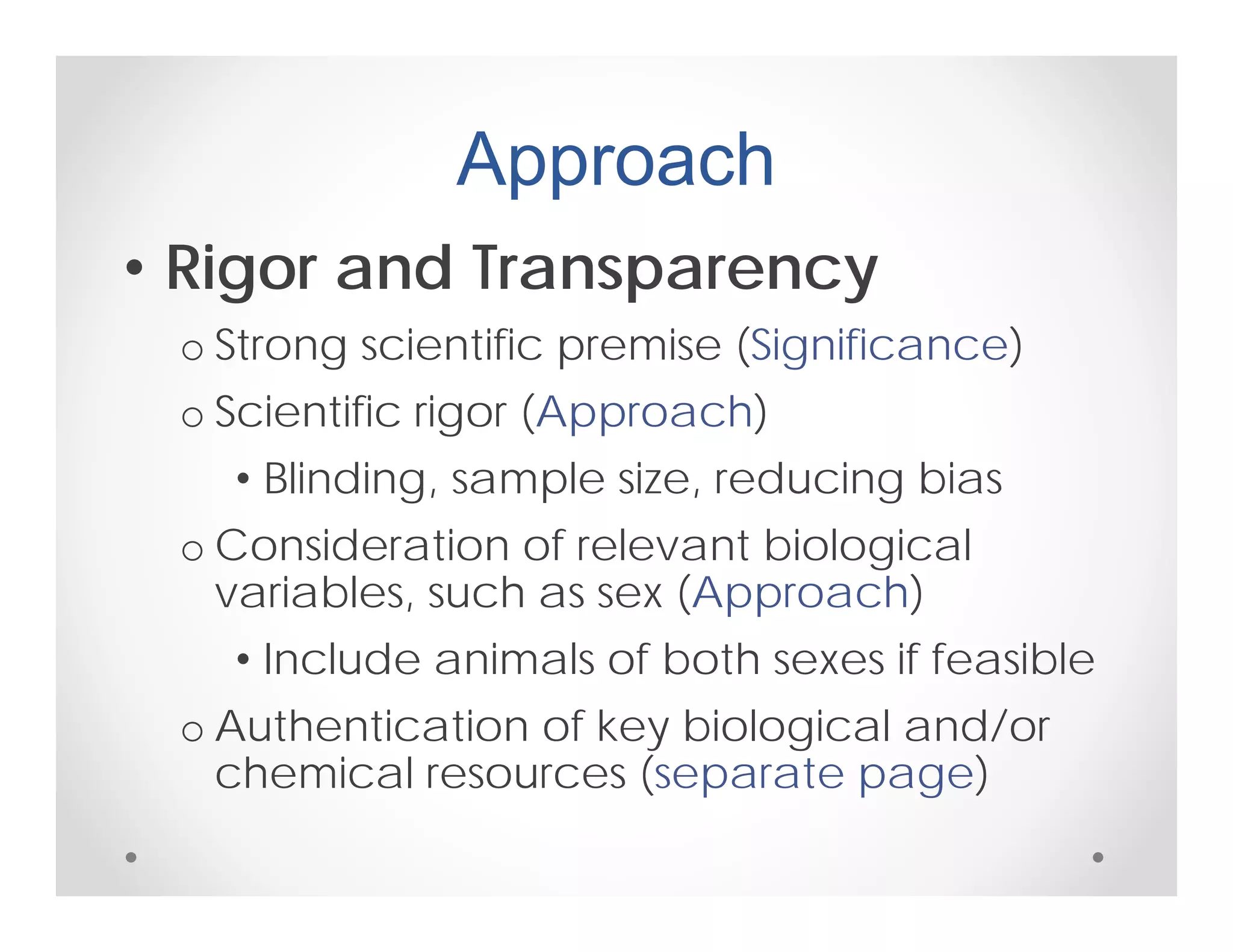 Approach

• Rigor and Transparency

o Strong scientific premise (Significance)

o Scientific rigor (Approach)

• Blinding, sample size, reducing bias

o Consideration of relevant biological variables, such as sex (Approach)

• Include animals of both sexes if feasible

o Authentication of key biological and/or chemical resources (separate page)